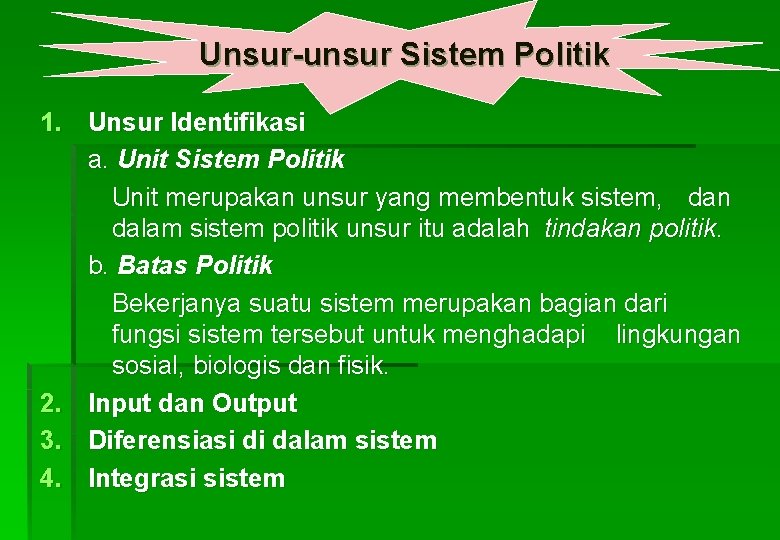 Unsur-unsur Sistem Politik

1. Unsur Identifikasi

a. Unit Sistem Politik

Unit merupakan unsur yang membentuk sistem, dan dalam sistem politik unsur itu adalah tindakan politik.

b. Batas Politik

Bekerjanya suatu sistem merupakan bagian dari fungsi sistem tersebut untuk menghadapi lingkungan sosial, biologis dan fisik.

2. Input dan Output

3. Diferensiasi di dalam sistem

4. Integrasi sistem